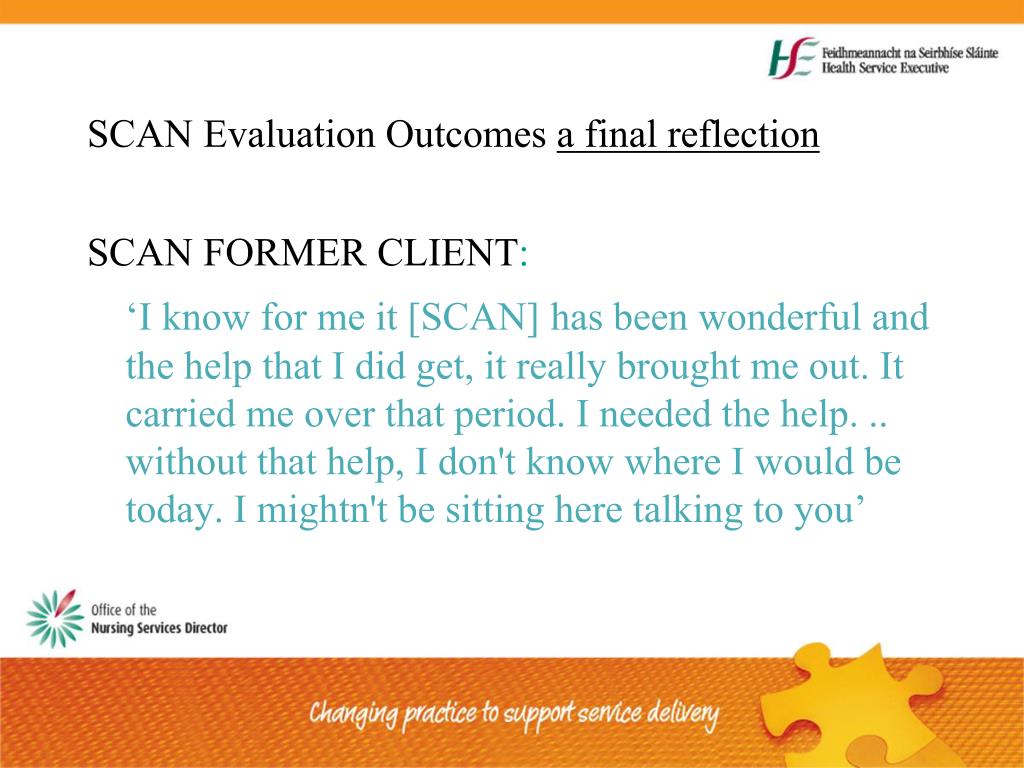 HSE Feidhmeannacht na Seirbhíse Sláinte
Health Service Executive

SCAN Evaluation Outcomes a final reflection

SCAN FORMER CLIENT:

‘I know for me it [SCAN] has been wonderful and the help that I did get, it really brought me out. It carried me over that period. I needed the help. .. without that help, I don't know where I would be today. I mightn't be sitting here talking to you’

Office of the
Nursing Services Director

Changing practice to support service delivery